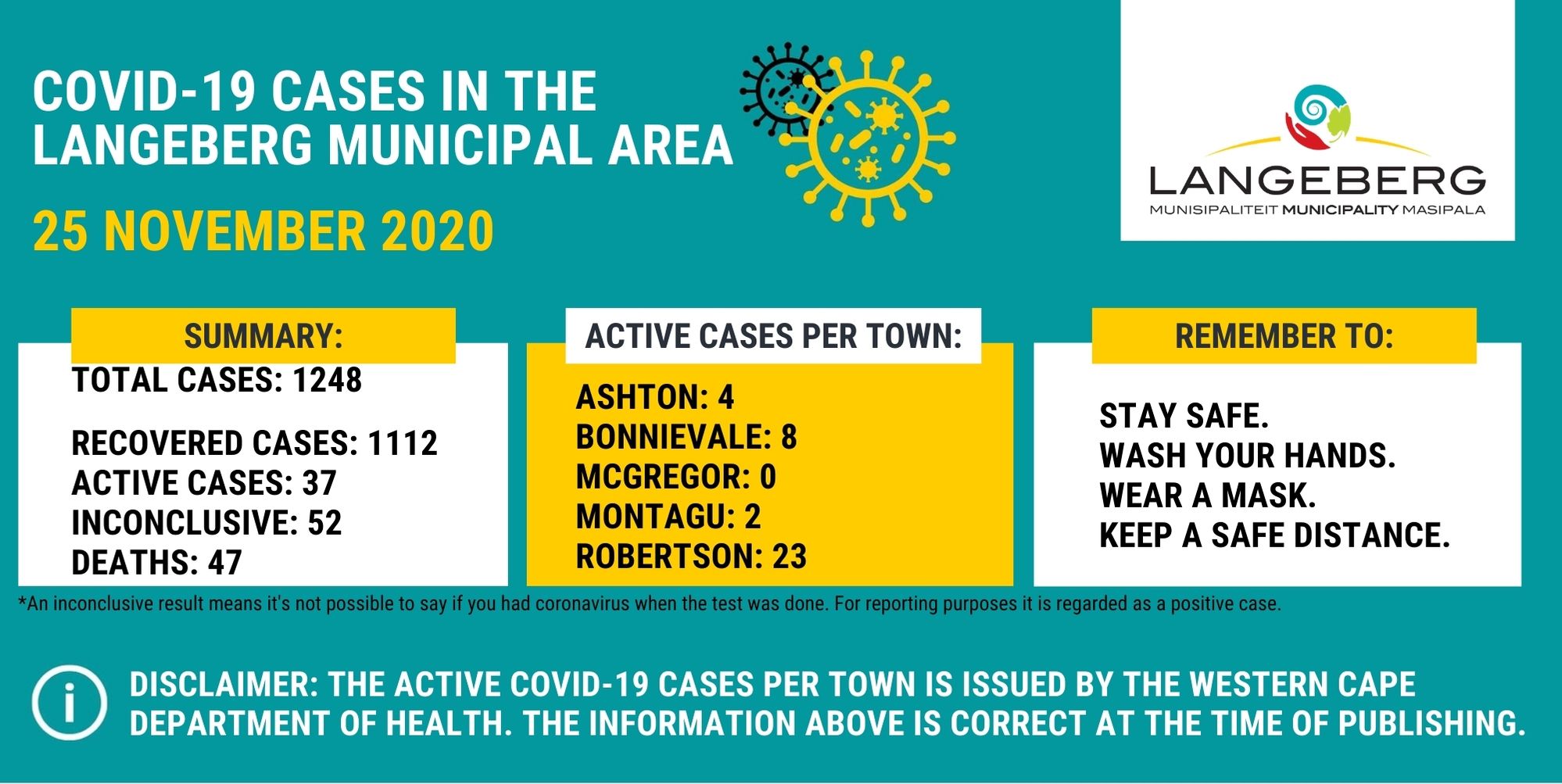 COVID-19 CASES IN THE LANGEBERG MUNICIPAL AREA

25 NOVEMBER 2020

LANGEBERG
MUNISIPALITEIT MUNICIPALITY MASIPALA

SUMMARY:
TOTAL CASES: 1248

RECOVERED CASES: 1112
ACTIVE CASES: 37
INCONCLUSIVE: 52
DEATHS: 47

ACTIVE CASES PER TOWN:
ASHTON: 4
BONNIEVALE: 8
MCGREGOR: 0
MONTAGU: 2
ROBERTSON: 23

REMEMBER TO:
STAY SAFE.
WASH YOUR HANDS.
WEAR A MASK.
KEEP A SAFE DISTANCE.

*An inconclusive result means it's not possible to say if you had coronavirus when the test was done. For reporting purposes it is regarded as a positive case.

DISCLAIMER: THE ACTIVE COVID-19 CASES PER TOWN IS ISSUED BY THE WESTERN CAPE DEPARTMENT OF HEALTH. THE INFORMATION ABOVE IS CORRECT AT THE TIME OF PUBLISHING.